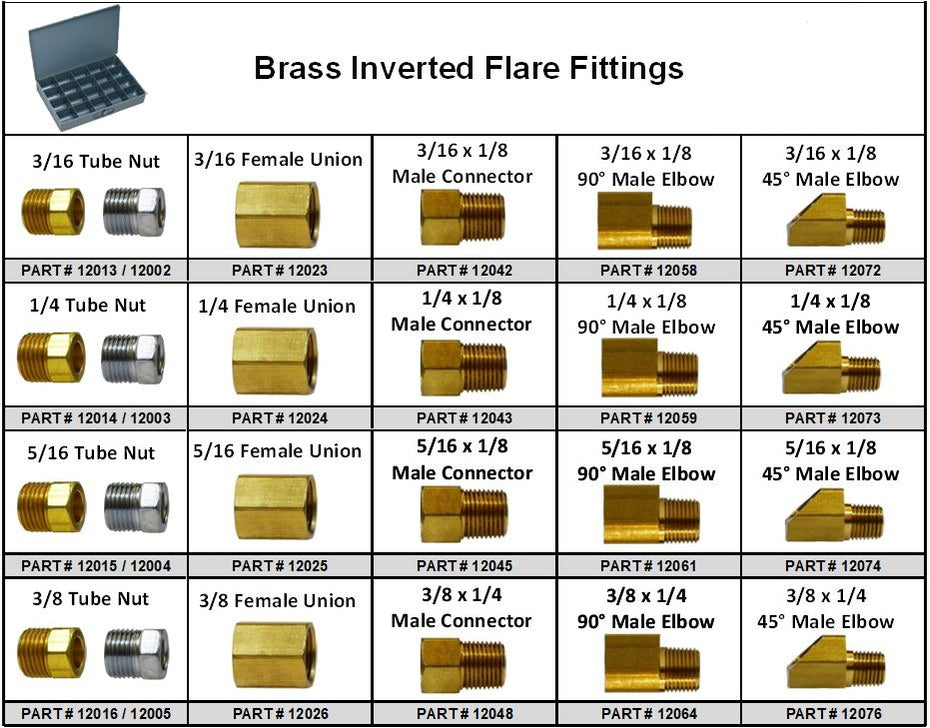 Brass Inverted Flare Fittings

| 3/16 Tube Nut | 3/16 Female Union | 3/16 x 1/8 Male Connector | 3/16 x 1/8 90° Male Elbow | 3/16 x 1/8 45° Male Elbow |
|---|---|---|---|---|
| PART# 12013 / 12002 | PART# 12023 | PART# 12042 | PART# 12058 | PART# 12072 |
| 1/4 Tube Nut | 1/4 Female Union | 1/4 x 1/8 Male Connector | 1/4 x 1/8 90° Male Elbow | 1/4 x 1/8 45° Male Elbow |
| PART# 12014 / 12003 | PART# 12024 | PART# 12043 | PART# 12059 | PART# 12073 |
| 5/16 Tube Nut | 5/16 Female Union | 5/16 x 1/8 Male Connector | 5/16 x 1/8 90° Male Elbow | 5/16 x 1/8 45° Male Elbow |
| PART# 12015 / 12004 | PART# 12025 | PART# 12045 | PART# 12061 | PART# 12074 |
| 3/8 Tube Nut | 3/8 Female Union | 3/8 x 1/4 Male Connector | 3/8 x 1/4 90° Male Elbow | 3/8 x 1/4 45° Male Elbow |
| PART# 12016 / 12005 | PART# 12026 | PART# 12048 | PART# 12064 | PART# 12076 |